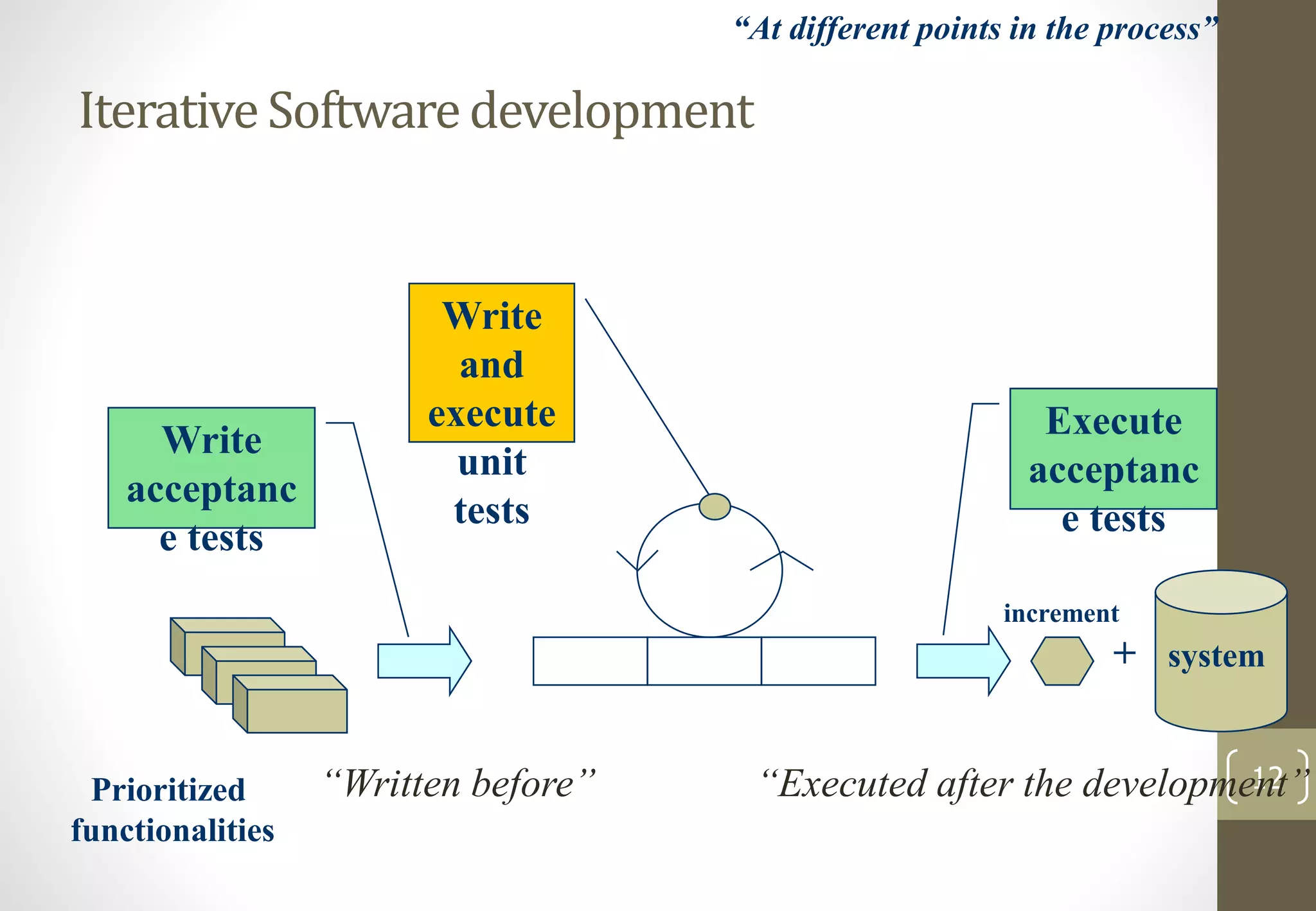 “At different points in the process”

Iterative Software development

Write acceptanc e tests

Write and execute unit tests

Execute acceptanc e tests

increment

+

system

Prioritized functionalities

“Written before”

“Executed after the development”

12